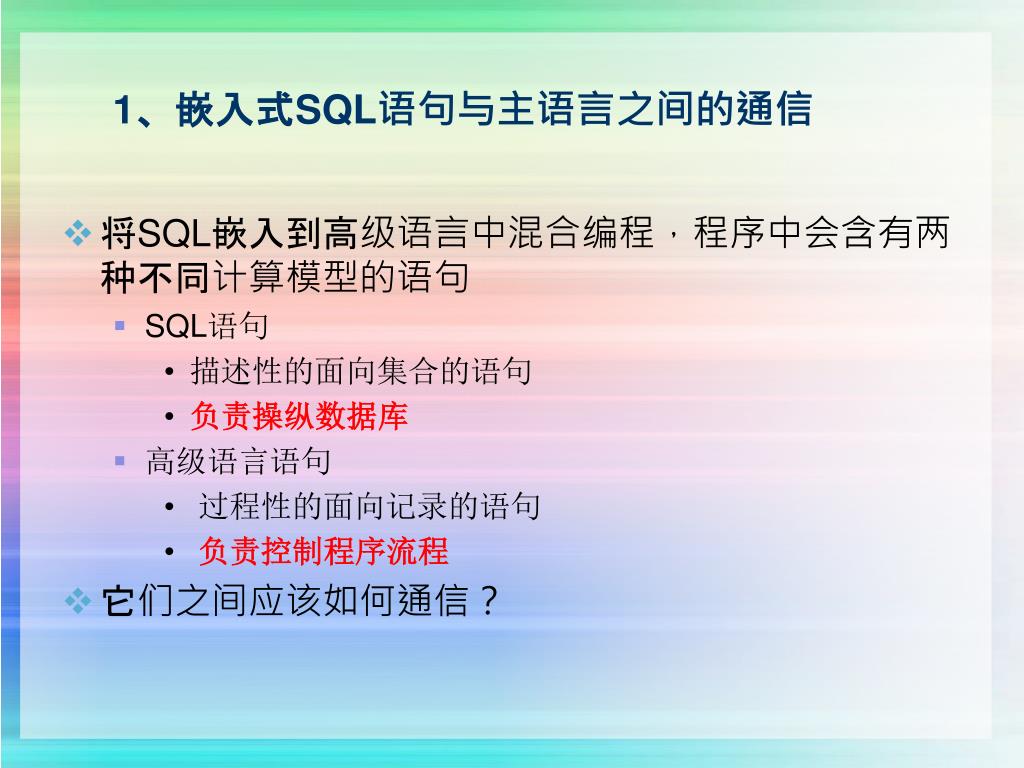 1、嵌入式SQL语句与主语言之间的通信

❖ 将SQL嵌入到高级语言中混合编程，程序中会含有两种不同计算模型的语句

▪ SQL语句

• 描述性的面向集合的语句

• 负责操纵数据库

▪ 高级语言语句

• 过程性的面向记录的语句

• 负责控制程序流程

❖ 它们之间应该如何通信？